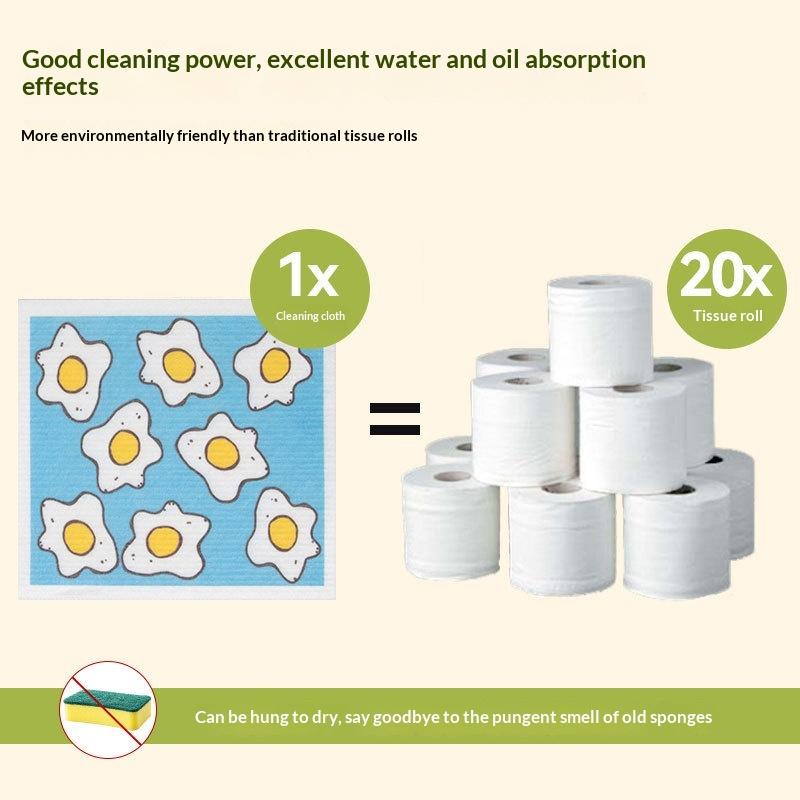 Good cleaning power, excellent water and oil absorption effects

More environmentally friendly than traditional tissue rolls

1x
Cleaning cloth

=

20x
Tissue roll

Can be hung to dry, say goodbye to the pungent smell of old sponges